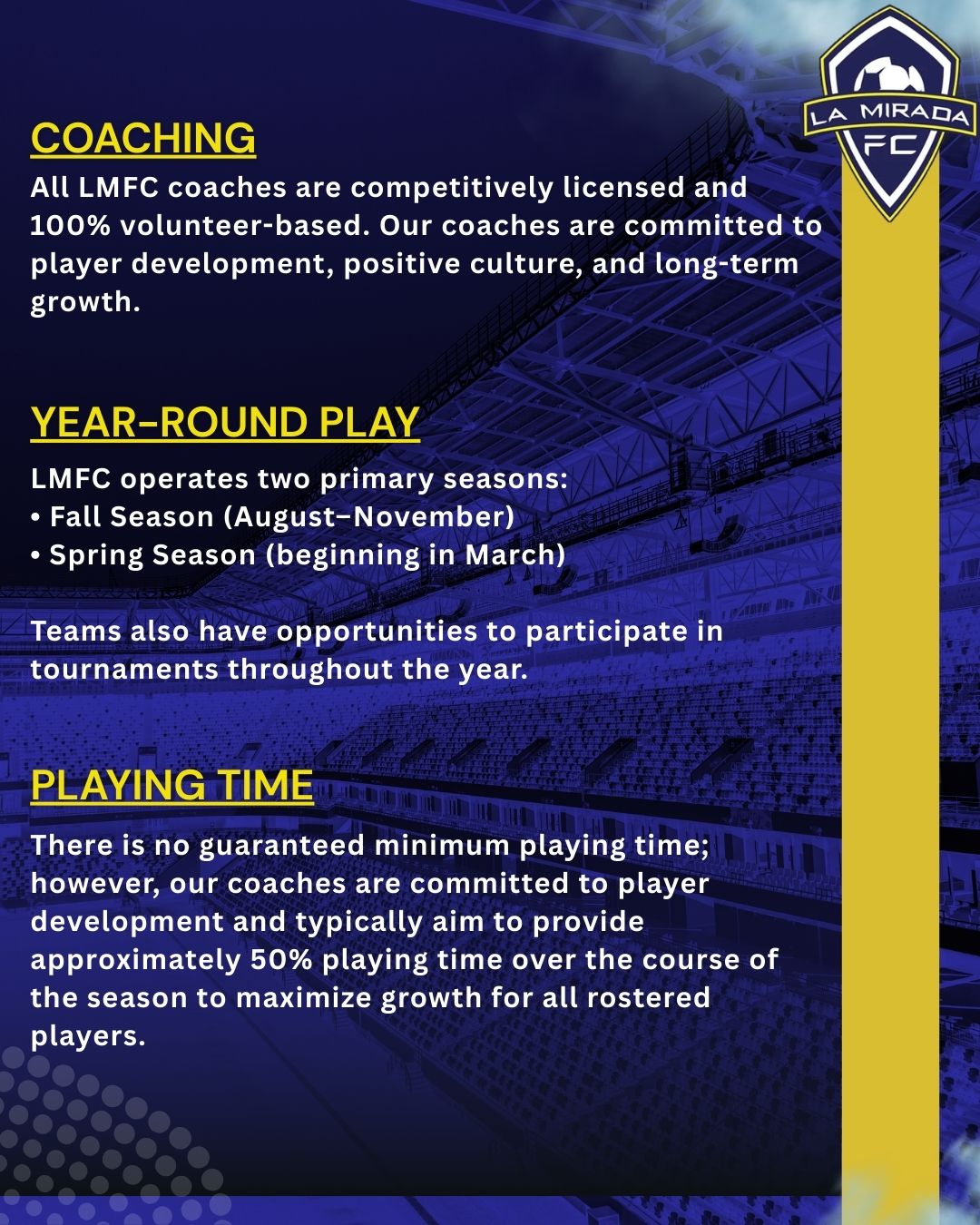 LA MIRADA
FC

COACHING
All LMFC coaches are competitively licensed and 100% volunteer-based. Our coaches are committed to player development, positive culture, and long-term growth.

YEAR-ROUND PLAY
LMFC operates two primary seasons:
• Fall Season (August–November)
• Spring Season (beginning in March)

Teams also have opportunities to participate in tournaments throughout the year.

PLAYING TIME
There is no guaranteed minimum playing time; however, our coaches are committed to player development and typically aim to provide approximately 50% playing time over the course of the season to maximize growth for all rostered players.